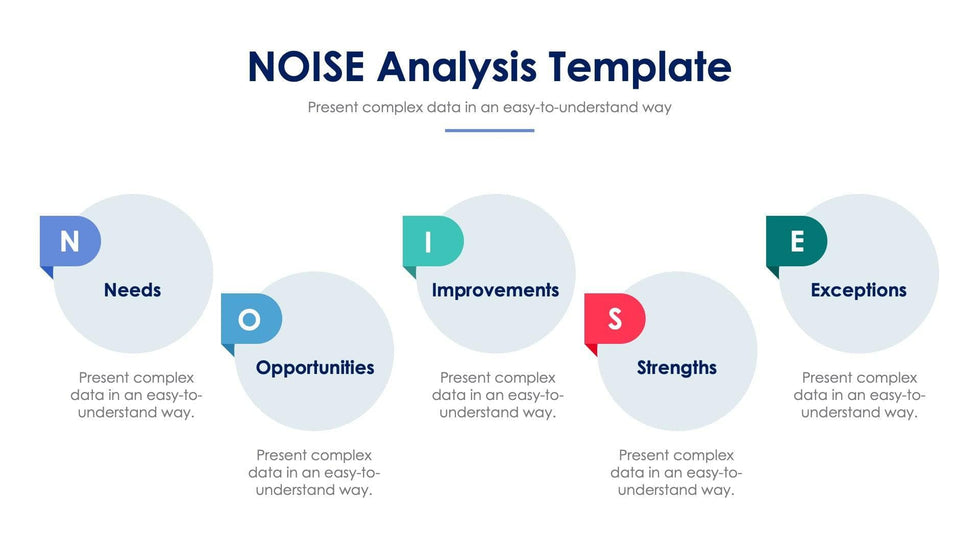 NOISE Analysis Template

Present complex data in an easy-to-understand way

N

Needs

Present complex data in an easy-to-understand way.

O

Opportunities

Present complex data in an easy-to-understand way.

I

Improvements

Present complex data in an easy-to-understand way.

S

Strengths

Present complex data in an easy-to-understand way.

E

Exceptions

Present complex data in an easy-to-understand way.